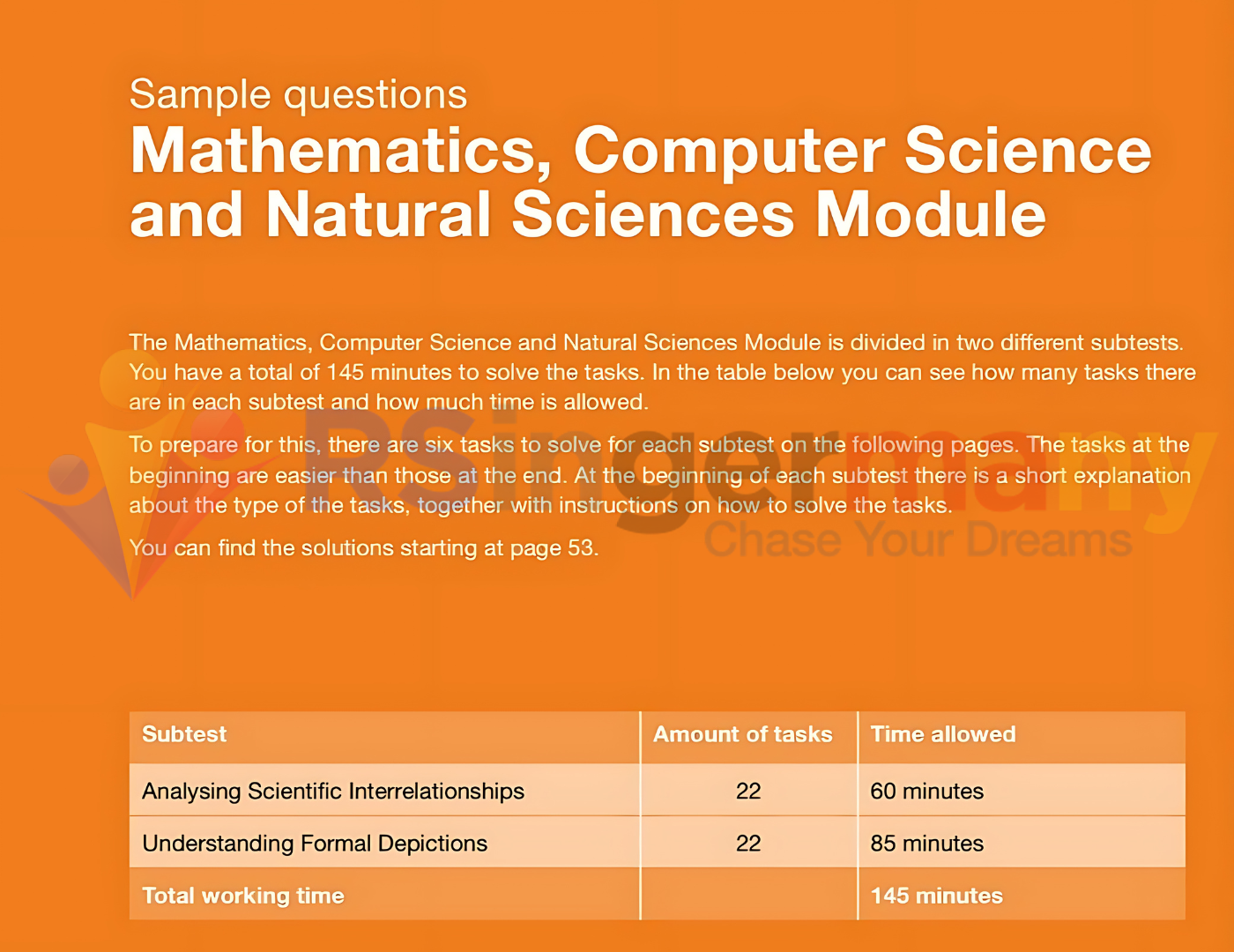 Sample questions
Mathematics, Computer Science and Natural Sciences Module

The Mathematics, Computer Science and Natural Sciences Module is divided in two different subtests. You have a total of 145 minutes to solve the tasks. In the table below you can see how many tasks there are in each subtest and how much time is allowed.

To prepare for this, there are six tasks to solve for each subtest on the following pages. The tasks at the beginning are easier than those at the end. At the beginning of each subtest there is a short explanation about the type of the tasks, together with instructions on how to solve the tasks.

You can find the solutions starting at page 53.

RSingermany
Chase Your Dreams

| Subtest | Amount of tasks | Time allowed |
|---|---|---|
| Analysing Scientific Interrelationships | 22 | 60 minutes |
| Understanding Formal Depictions | 22 | 85 minutes |
| Total working time | | 145 minutes |